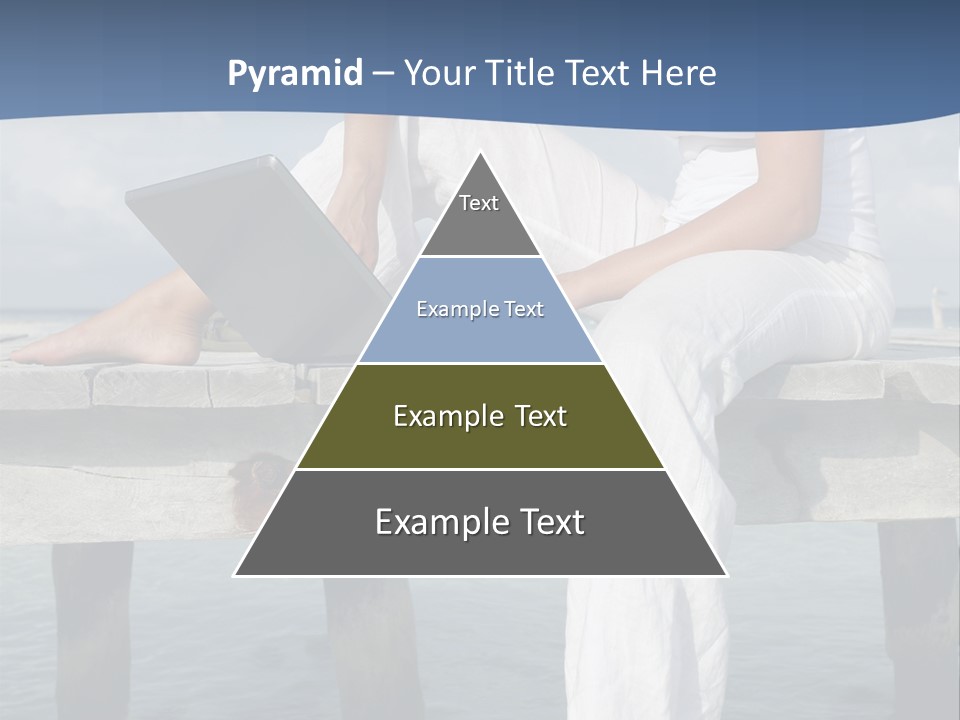 Pyramid – Your Title Text Here

Text

Example Text

Example Text

Example Text